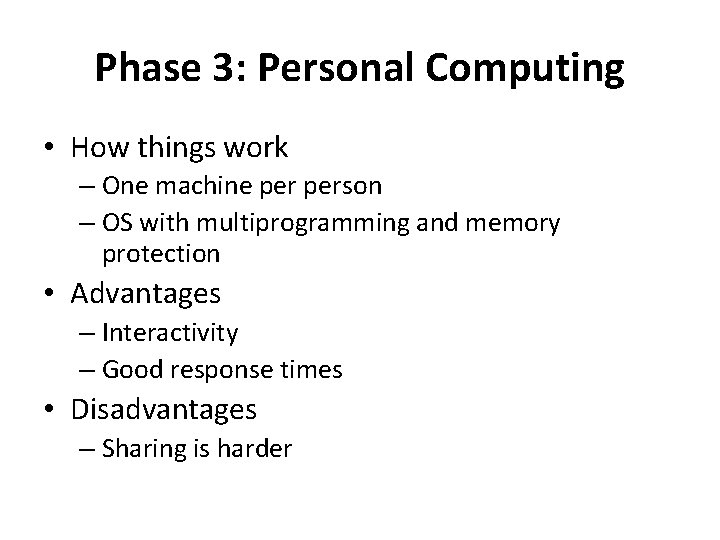 Phase 3: Personal Computing

• How things work
– One machine per person
– OS with multiprogramming and memory protection
• Advantages
– Interactivity
– Good response times
• Disadvantages
– Sharing is harder